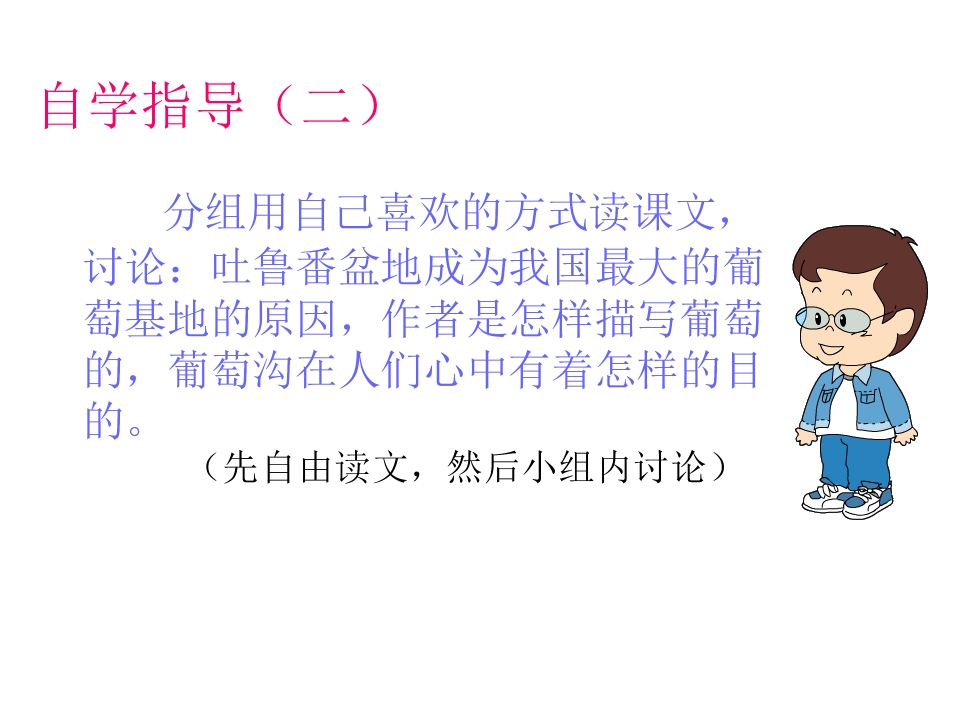 自学指导（二）

分组用自己喜欢的方式读课文，讨论：吐鲁番盆地成为我国最大的葡萄基地的原因，作者是怎样描写葡萄的，葡萄沟在人们心中有着怎样的目的。

（先自由读文，然后小组内讨论）